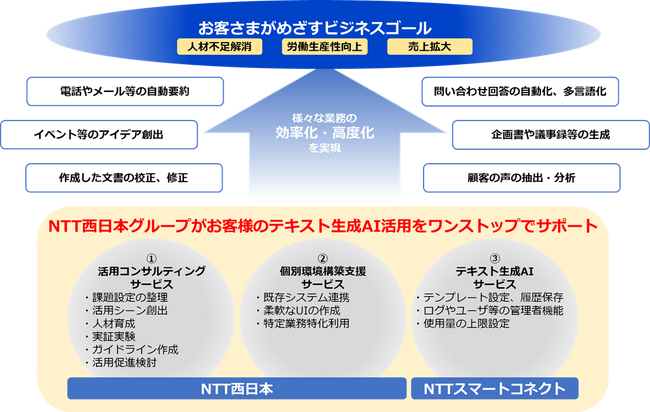 お客さまがめざすビジネスゴール

人材不足解消　労働生産性向上　売上拡大

電話やメール等の自動要約

イベント等のアイデア創出

作成した文書の校正、修正

様々な業務の
効率化・高度化
を実現

問い合わせ回答の自動化、多言語化

企画書や議事録等の生成

顧客の声の抽出・分析

NTT西日本グループがお客様のテキスト生成AI活用をワンストップでサポート

①
活用コンサルティング
サービス
・課題設定の整理
・活用シーン創出
・人材育成
・実証実験
・ガイドライン作成
・活用促進検討

②
個別環境構築支援
サービス
・既存システム連携
・柔軟なUIの作成
・特定業務特化利用

③
テキスト生成AI
サービス
・テンプレート設定、履歴保存
・ログやユーザ等の管理者機能
・使用量の上限設定

NTT西日本

NTTスマートコネクト